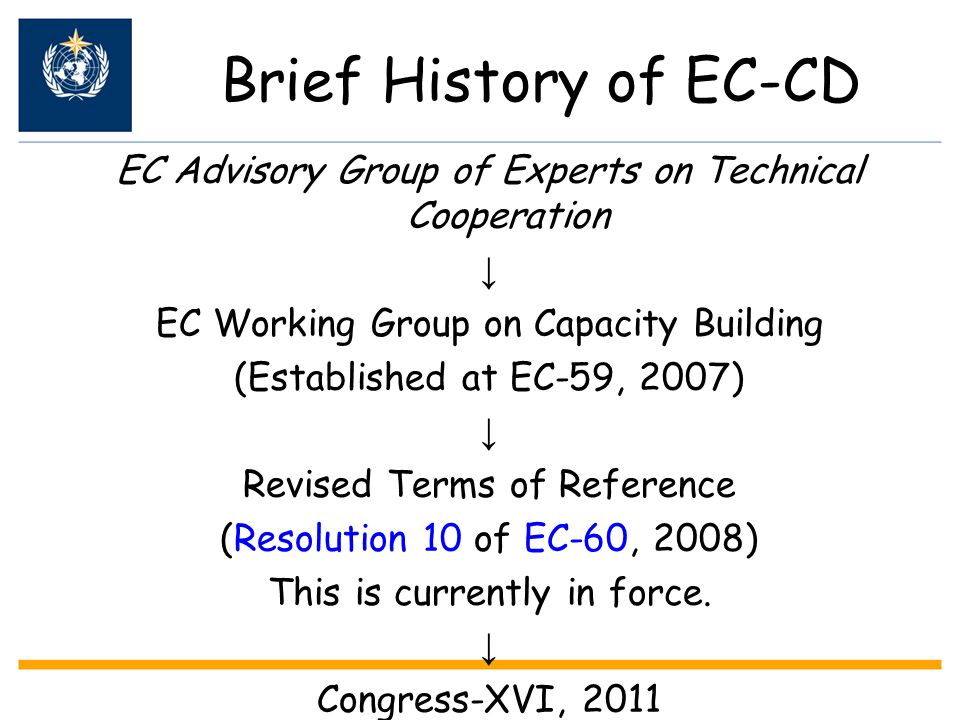 Brief History of EC-CD

EC Advisory Group of Experts on Technical Cooperation

↓

EC Working Group on Capacity Building
(Established at EC-59, 2007)

↓

Revised Terms of Reference
(Resolution 10 of EC-60, 2008)
This is currently in force.

↓

Congress-XVI, 2011